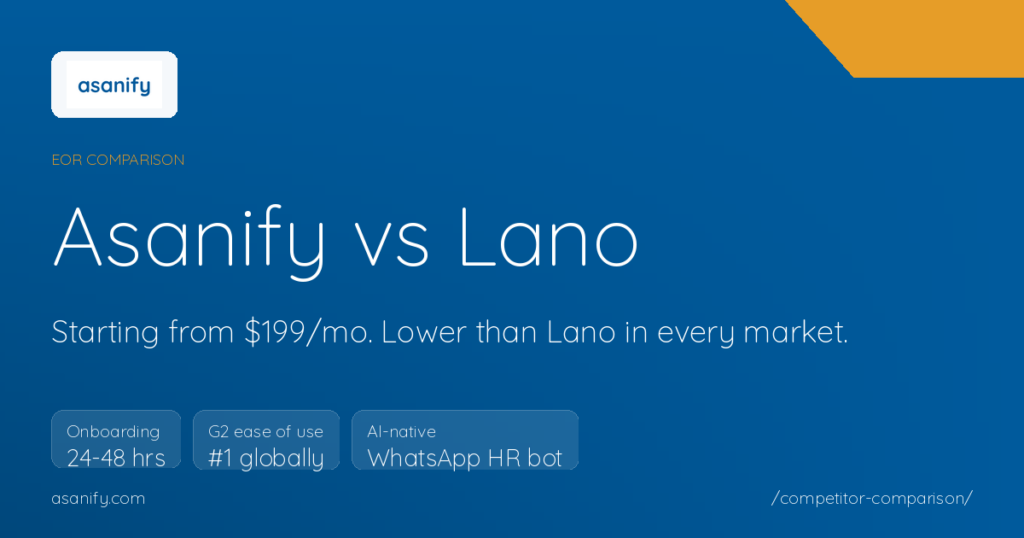 asanify

EOR COMPARISON

Asanify vs Lano

Starting from $199/mo. Lower than Lano in every market.

Onboarding
24-48 hrs

G2 ease of use
#1 globally

AI-native
WhatsApp HR bot

asanify.com

/competitor-comparison/